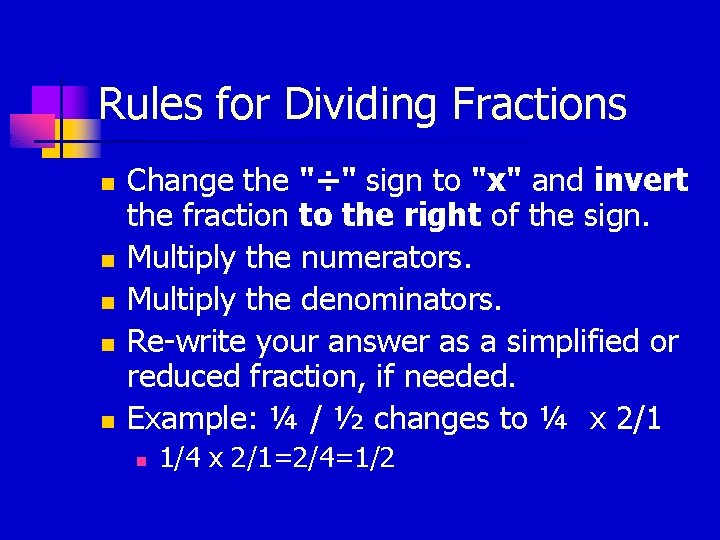 Rules for Dividing Fractions

- Change the "÷" sign to "x" and invert the fraction to the right of the sign.
- Multiply the numerators.
- Multiply the denominators.
- Re-write your answer as a simplified or reduced fraction, if needed.
- Example: ¼ / ½ changes to ¼ x 2/1
  - 1/4 x 2/1=2/4=1/2